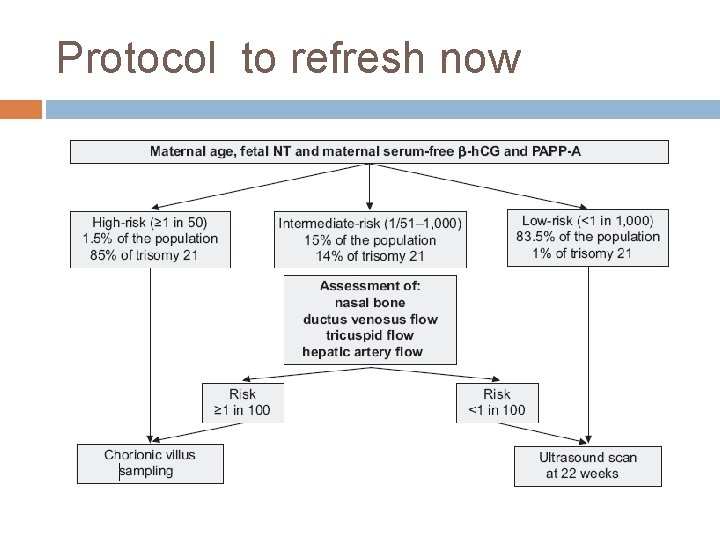 Protocol to refresh now

Maternal age, fetal NT and maternal serum-free β-hCG and PAPP-A

High-risk (≥1 in 50)
1.5% of the population
85% of trisomy 21

Intermediate-risk (1/51–1,000)
15% of the population
14% of trisomy 21

Low-risk (<1 in 1,000)
83.5% of the population
1% of trisomy 21

Assessment of:
nasal bone
ductus venosus flow
tricuspid flow
hepatic artery flow

Risk
≥1 in 100

Risk
<1 in 100

Chorionic villus sampling

Ultrasound scan at 22 weeks